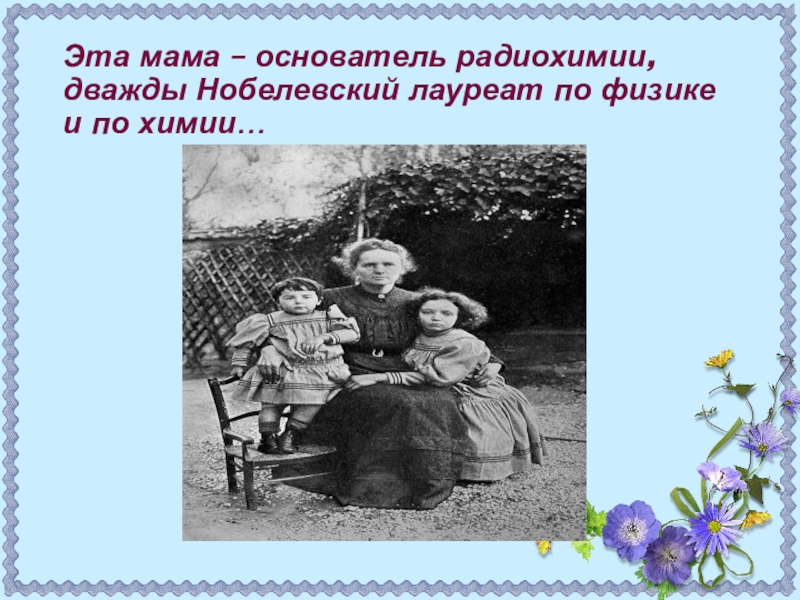 Эта мама – основатель радиохимии, дважды Нобелевский лауреат по физике и по химии…